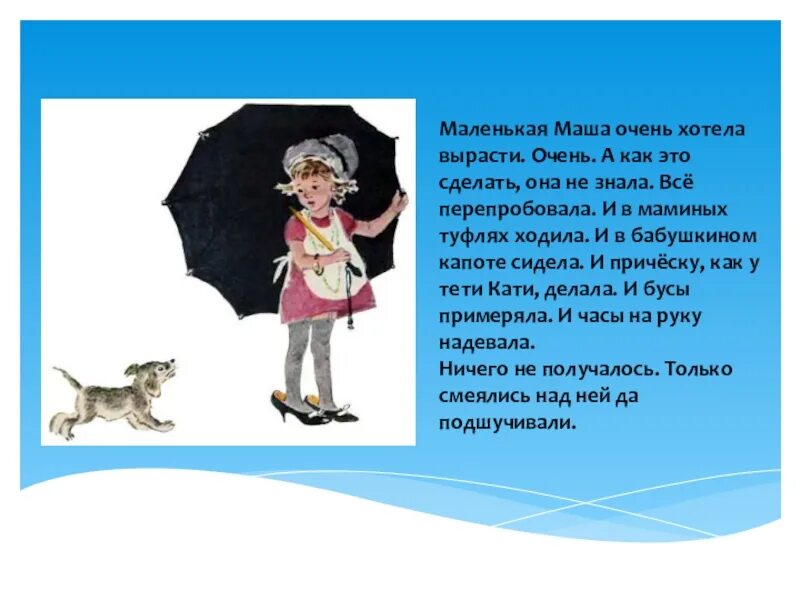 Маленькая Маша очень хотела вырасти. Очень. А как это сделать, она не знала. Всё перепробовала. И в маминых туфлях ходила. И в бабушкином капоте сидела. И причёску, как у тети Кати, делала. И бусы примеряла. И часы на руку надевала.
Ничего не получалось. Только смеялись над ней да подшучивали.